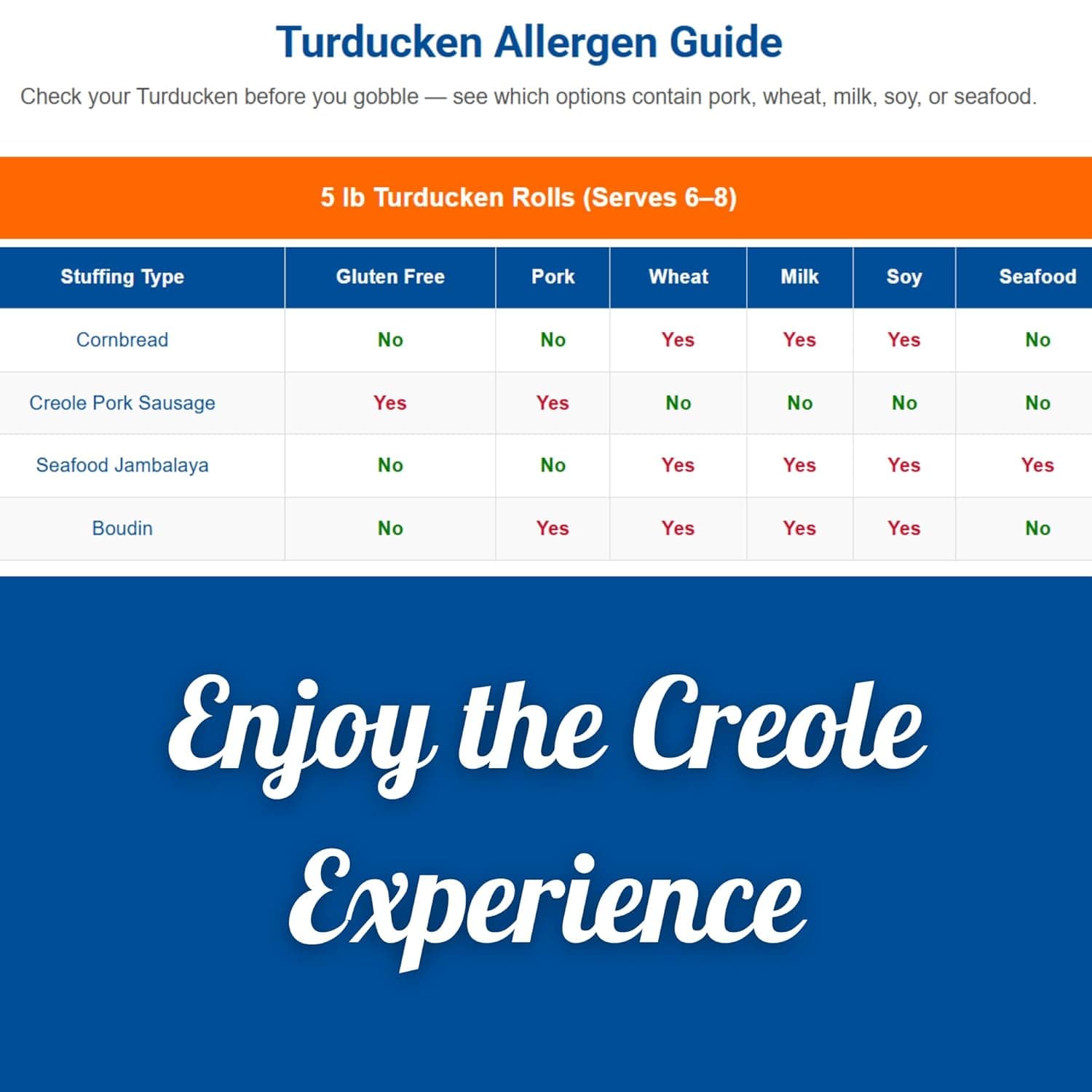 Turducken Allergen Guide

Check your Turducken before you gobble — see which options contain pork, wheat, milk, soy, or seafood.

5 lb Turducken Rolls (Serves 6–8)

| Stuffing Type | Gluten Free | Pork | Wheat | Milk | Soy | Seafood |
|---|---|---|---|---|---|---|
| Cornbread | No | No | Yes | Yes | Yes | No |
| Creole Pork Sausage | Yes | Yes | No | No | No | No |
| Seafood Jambalaya | No | No | Yes | Yes | Yes | Yes |
| Boudin | No | Yes | Yes | Yes | Yes | No |

Enjoy the Creole Experience